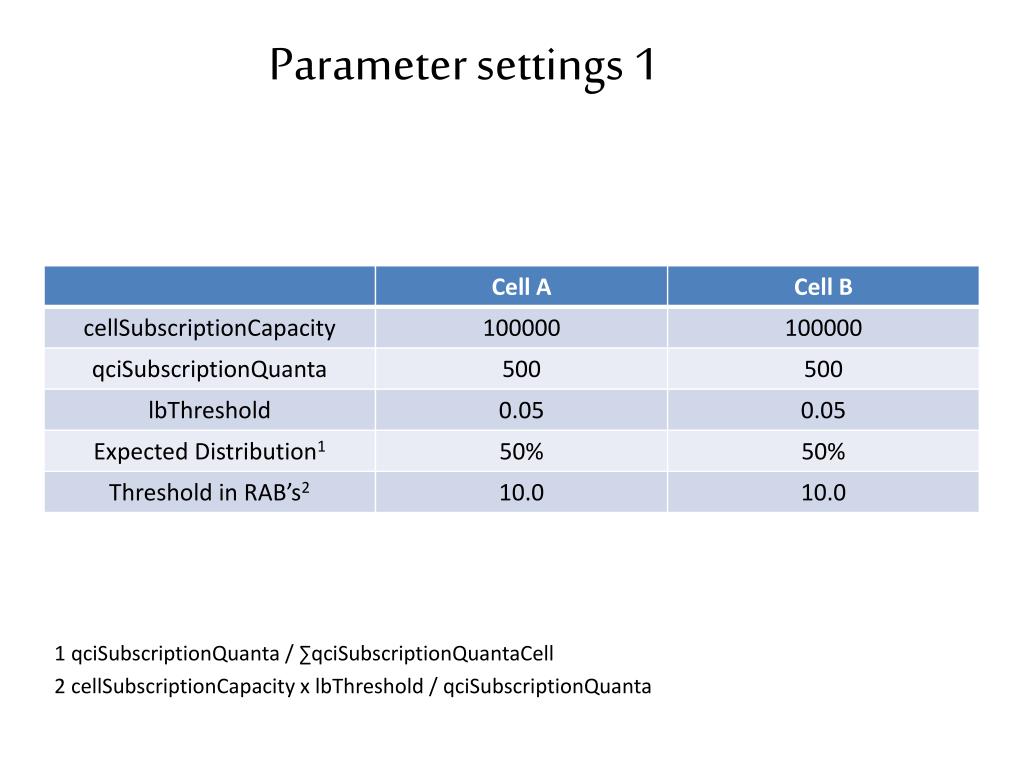 Parameter settings 1

| | Cell A | Cell B |
|---|---|---|
| cellSubscriptionCapacity | 100000 | 100000 |
| qciSubscriptionQuanta | 500 | 500 |
| lbThreshold | 0.05 | 0.05 |
| Expected Distribution$^1$ | 50% | 50% |
| Threshold in RAB's$^2$ | 10.0 | 10.0 |

1 qciSubscriptionQuanta / ∑qciSubscriptionQuantaCell

2 cellSubscriptionCapacity x lbThreshold / qciSubscriptionQuanta